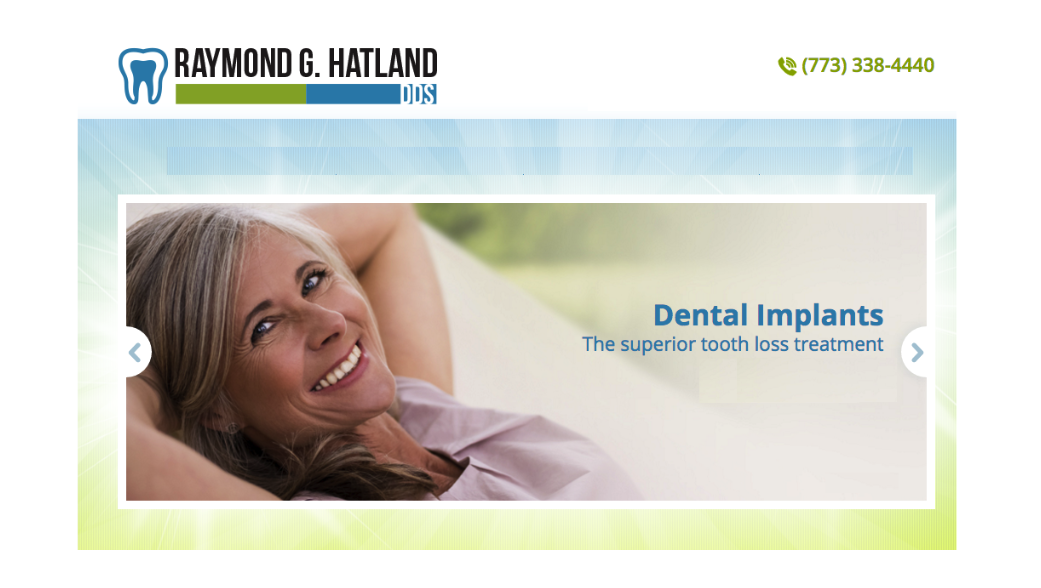 RAYMOND G. HATLAND
DDS

(773) 338-4440

Dental Implants
The superior tooth loss treatment